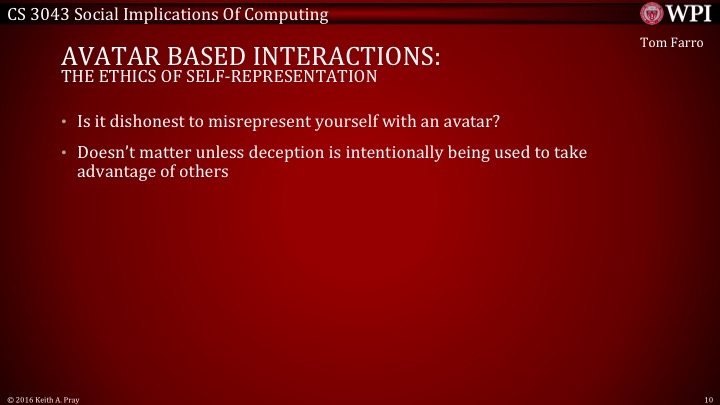 CS 3043 Social Implications Of Computing

WPI

Tom Farro

AVATAR BASED INTERACTIONS:
THE ETHICS OF SELF-REPRESENTATION

• Is it dishonest to misrepresent yourself with an avatar?

• Doesn't matter unless deception is intentionally being used to take advantage of others

© 2016 Keith A. Pray

10